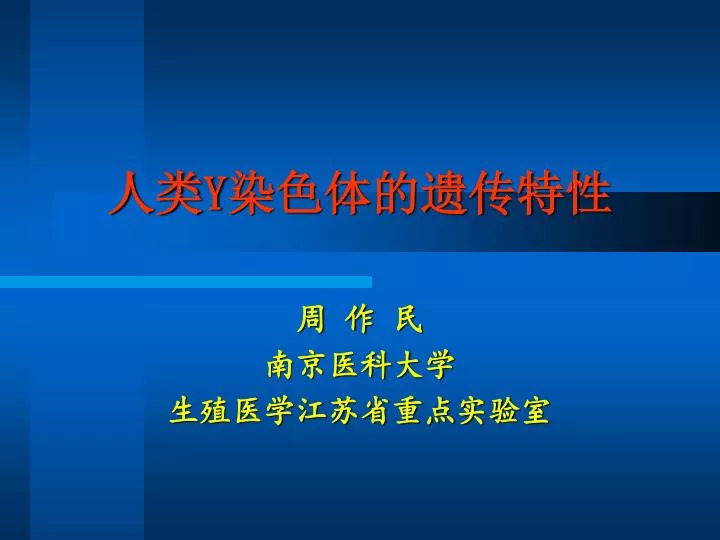 人类Y染色体的遗传特性

周 作 民
南京医科大学
生殖医学江苏省重点实验室